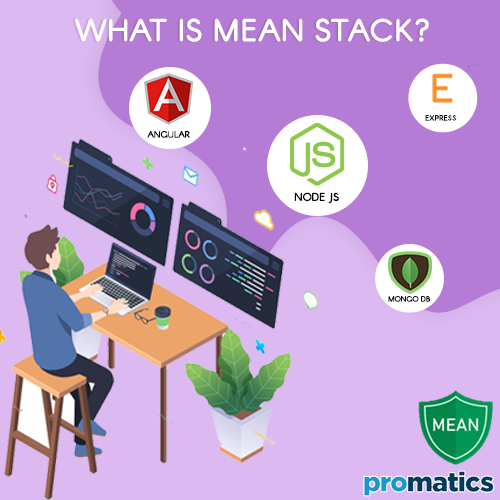 WHAT IS MEAN STACK?

A
ANGULAR

E
EXPRESS

JS
NODE JS

MONGO DB

MEAN

promatics